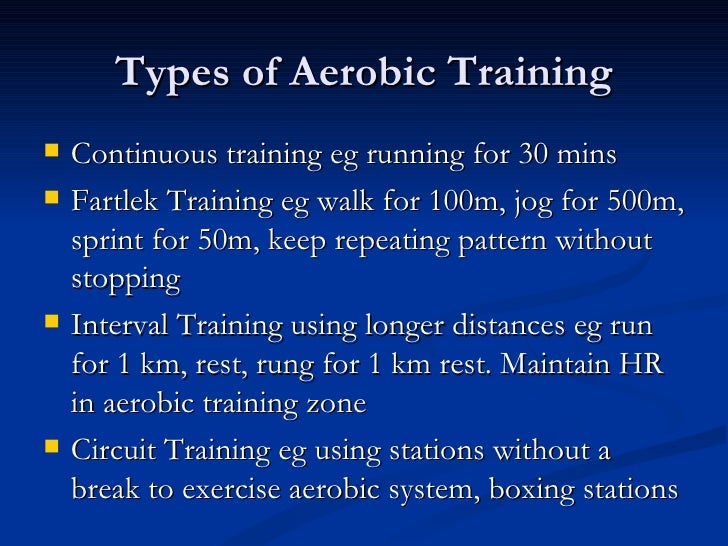 Types of Aerobic Training

- Continuous training eg running for 30 mins
- Fartlek Training eg walk for 100m, jog for 500m, sprint for 50m, keep repeating pattern without stopping
- Interval Training using longer distances eg run for 1 km, rest, rung for 1 km rest. Maintain HR in aerobic training zone
- Circuit Training eg using stations without a break to exercise aerobic system, boxing stations